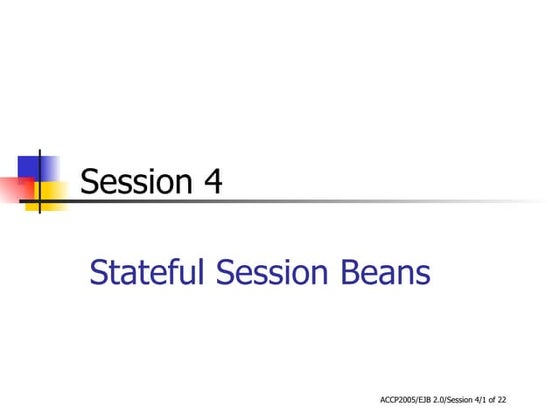 Session 4

Stateful Session Beans

ACCP2005/EJB 2.0/Session 4/1 of 22